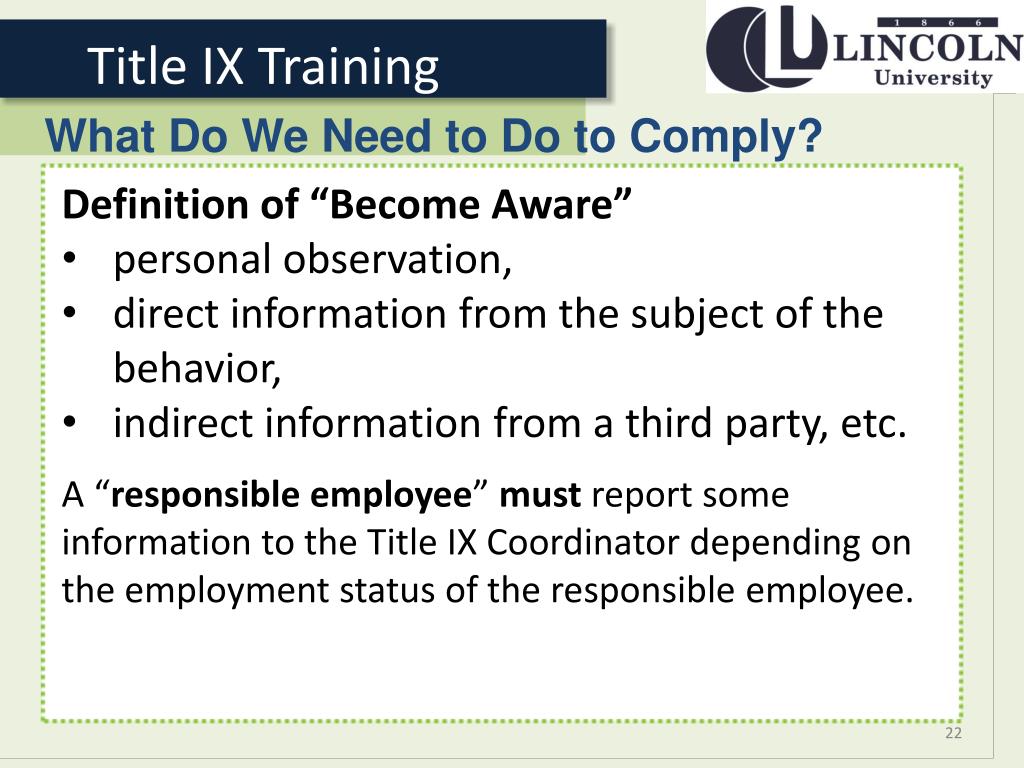 Title IX Training

1 8 6 6
LINCOLN
University

What Do We Need to Do to Comply?

Definition of “Become Aware”
• personal observation,
• direct information from the subject of the behavior,
• indirect information from a third party, etc.

A “responsible employee” must report some information to the Title IX Coordinator depending on the employment status of the responsible employee.

22